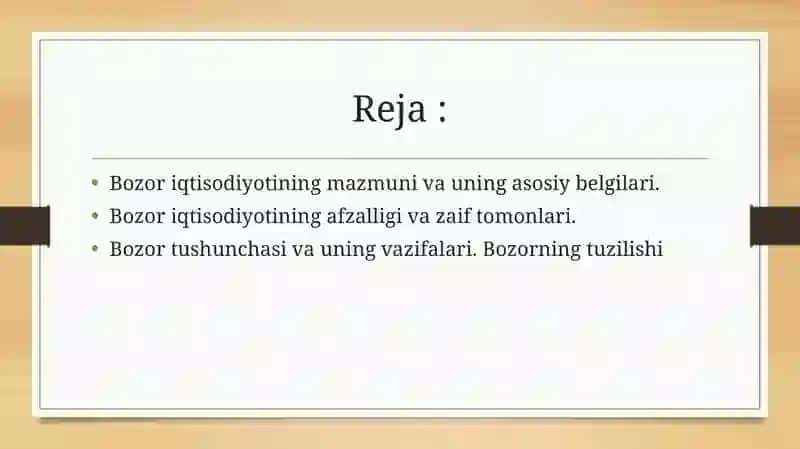 Reja :

• Bozor iqtisodiyotining mazmuni va uning asosiy belgilari.
• Bozor iqtisodiyotining afzalligi va zaif tomonlari.
• Bozor tushunchasi va uning vazifalari. Bozorning tuzilishi